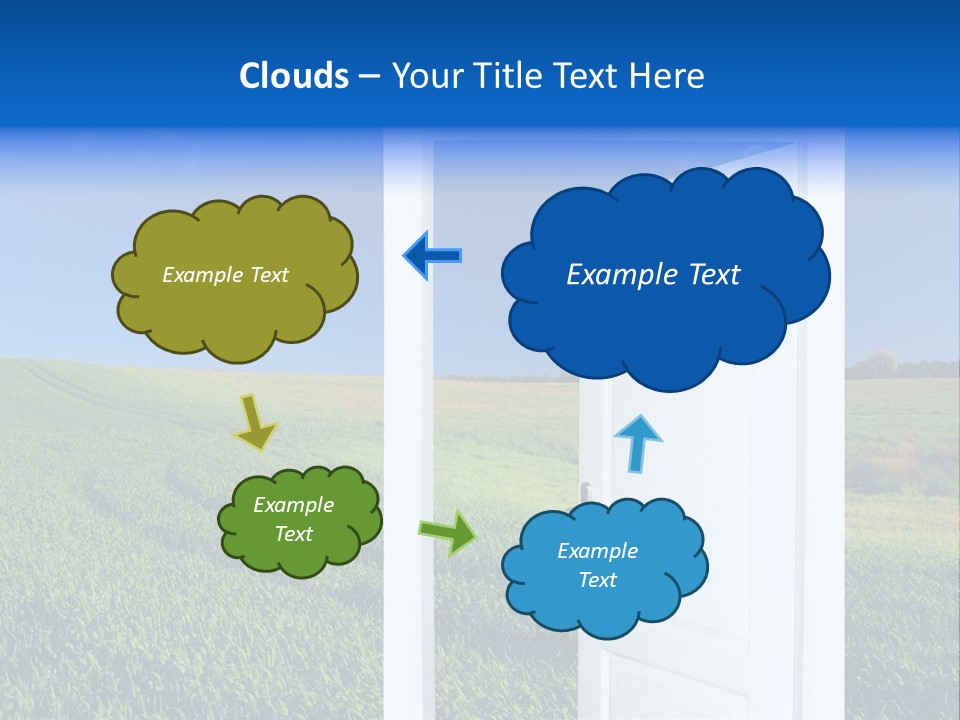 Clouds – Your Title Text Here

Example Text

Example Text

Example Text

Example Text